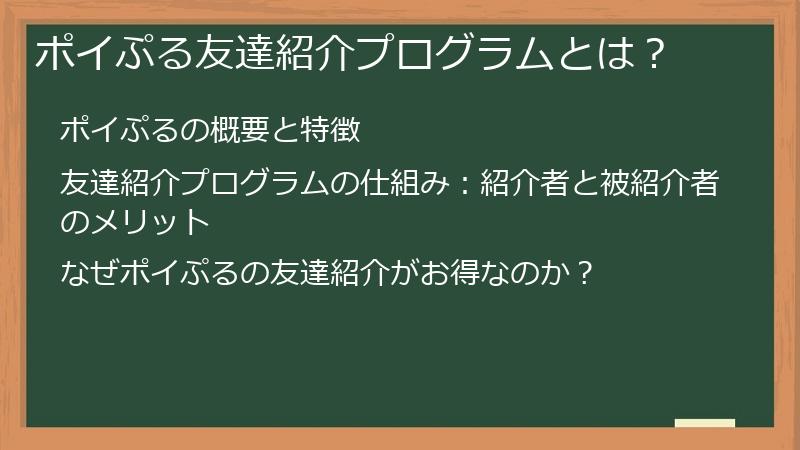 ポイぷる友達紹介プログラムとは？

ポイぷるの概要と特徴

友達紹介プログラムの仕組み：紹介者と被紹介者のメリット

なぜポイぷるの友達紹介がお得なのか？